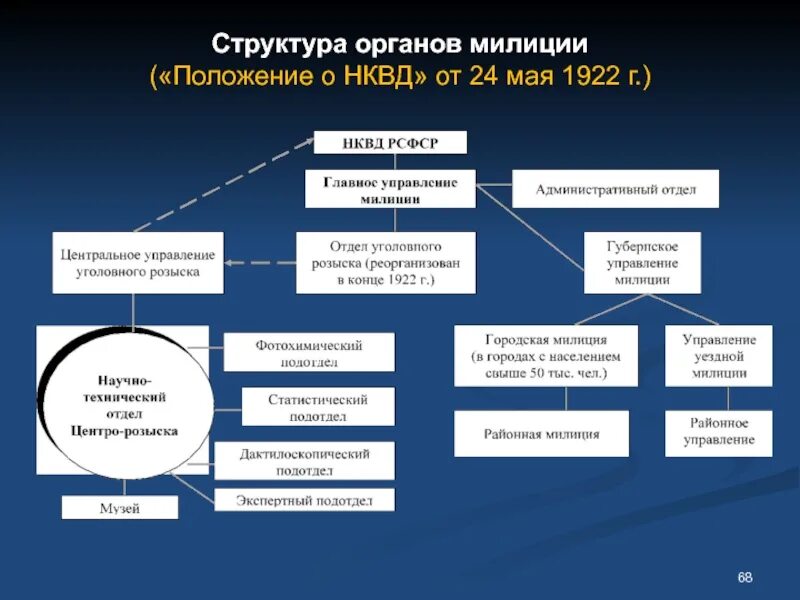 Структура органов милиции
(«Положение о НКВД» от 24 мая 1922 г.)

НКВД РСФСР

Главное управление милиции

Административный отдел

Центральное управление уголовного розыска

Отдел уголовного розыска (реорганизован в конце 1922 г.)

Губернское управление милиции

Научно-технический отдел Центро-розыска

Фотохимический подотдел

Статистический подотдел

Дактилоскопический подотдел

Экспертный подотдел

Музей

Городская милиция (в городах с населением свыше 50 тыс. чел.)

Управление уездной милиции

Районная милиция

Районное управление

68